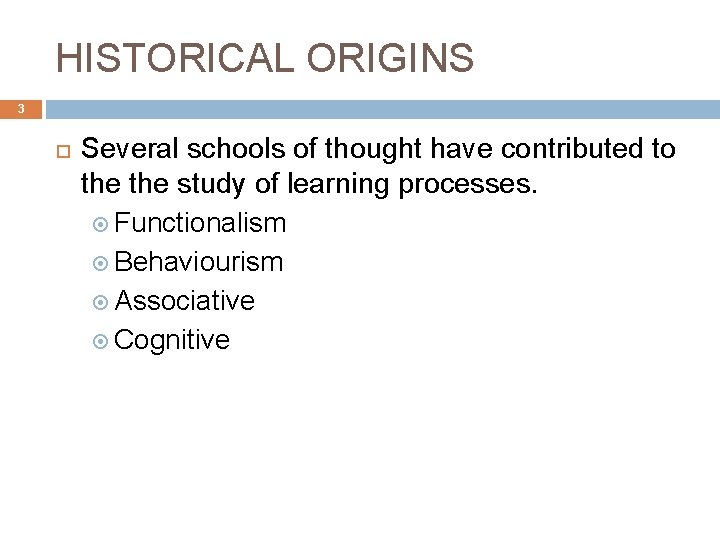 HISTORICAL ORIGINS

3

Several schools of thought have contributed to the the study of learning processes.

Functionalism
Behaviourism
Associative
Cognitive